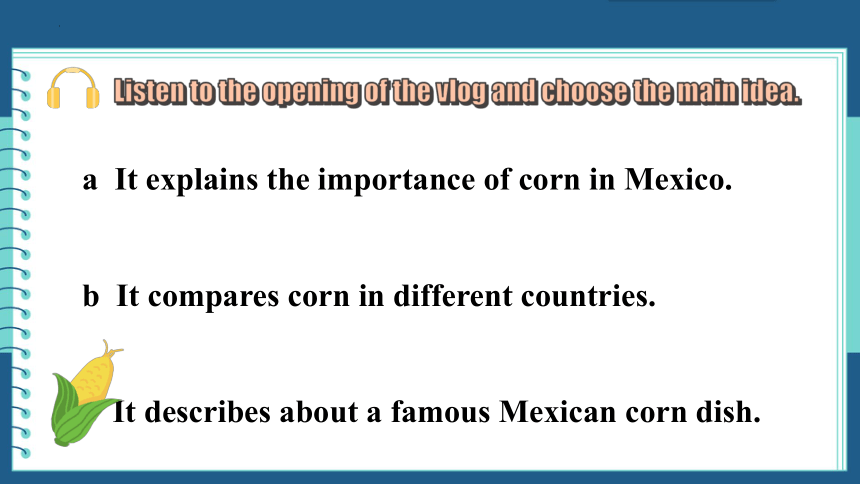 Listen to the opening of the vlog and choose the main idea.

a  It explains the importance of corn in Mexico.

b  It compares corn in different countries.

It describes about a famous Mexican corn dish.